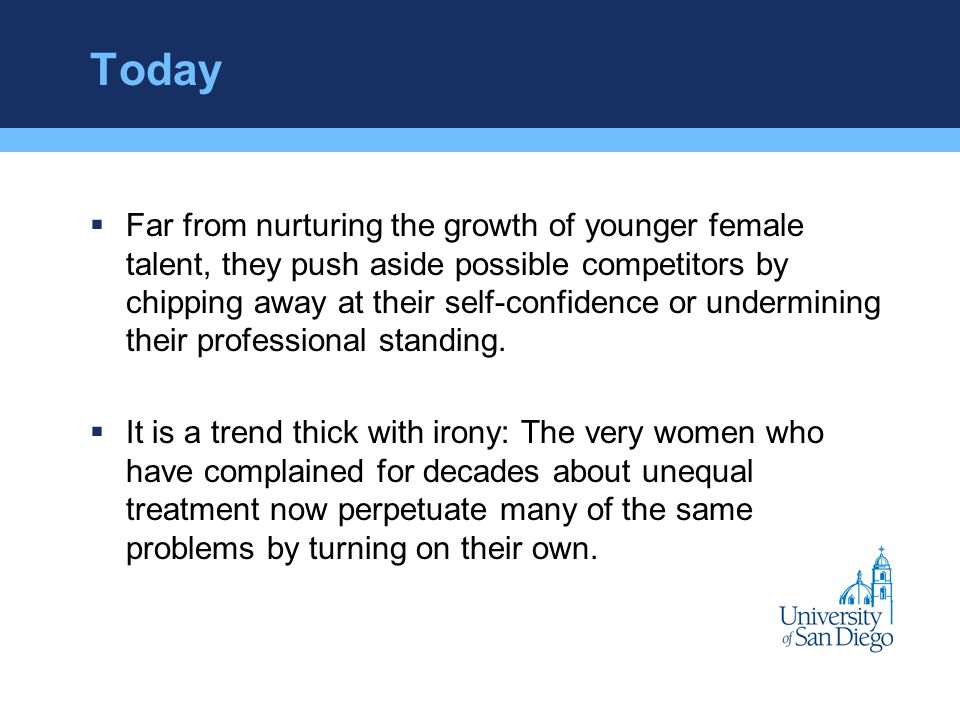 Today

▪ Far from nurturing the growth of younger female talent, they push aside possible competitors by chipping away at their self-confidence or undermining their professional standing.

▪ It is a trend thick with irony: The very women who have complained for decades about unequal treatment now perpetuate many of the same problems by turning on their own.

University of San Diego